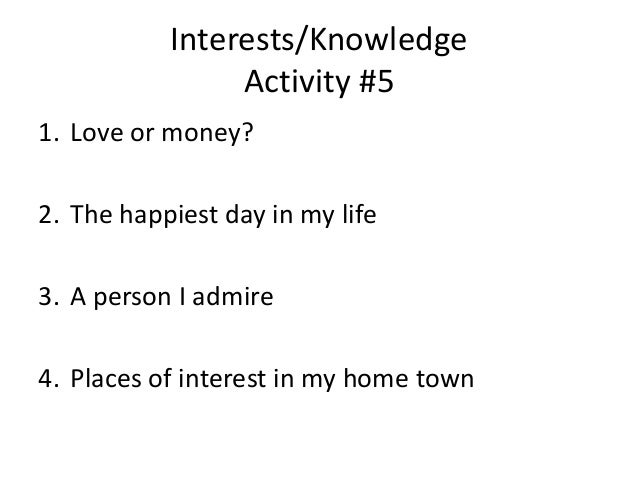 Interests/Knowledge
Activity #5

1. Love or money?

2. The happiest day in my life

3. A person I admire

4. Places of interest in my home town